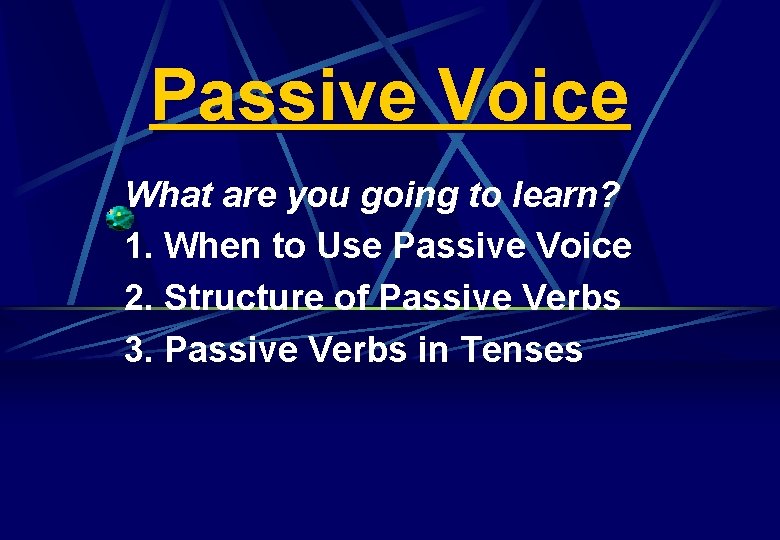 Passive Voice

What are you going to learn?
1. When to Use Passive Voice
2. Structure of Passive Verbs
3. Passive Verbs in Tenses